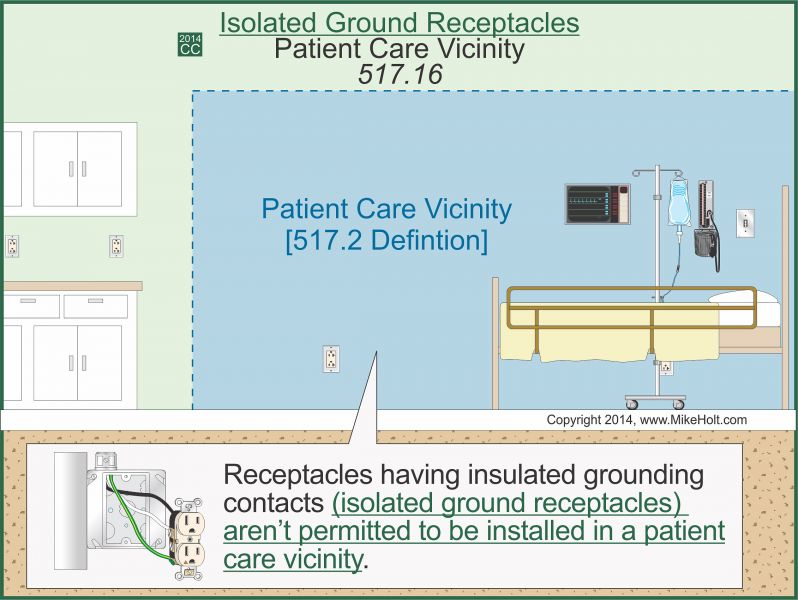 Isolated Ground Receptacles
2014 CC
Patient Care Vicinity
517.16

Patient Care Vicinity
[517.2 Defintion]

Copyright 2014, www.MikeHolt.com

Receptacles having insulated grounding contacts (isolated ground receptacles) aren't permitted to be installed in a patient care vicinity.